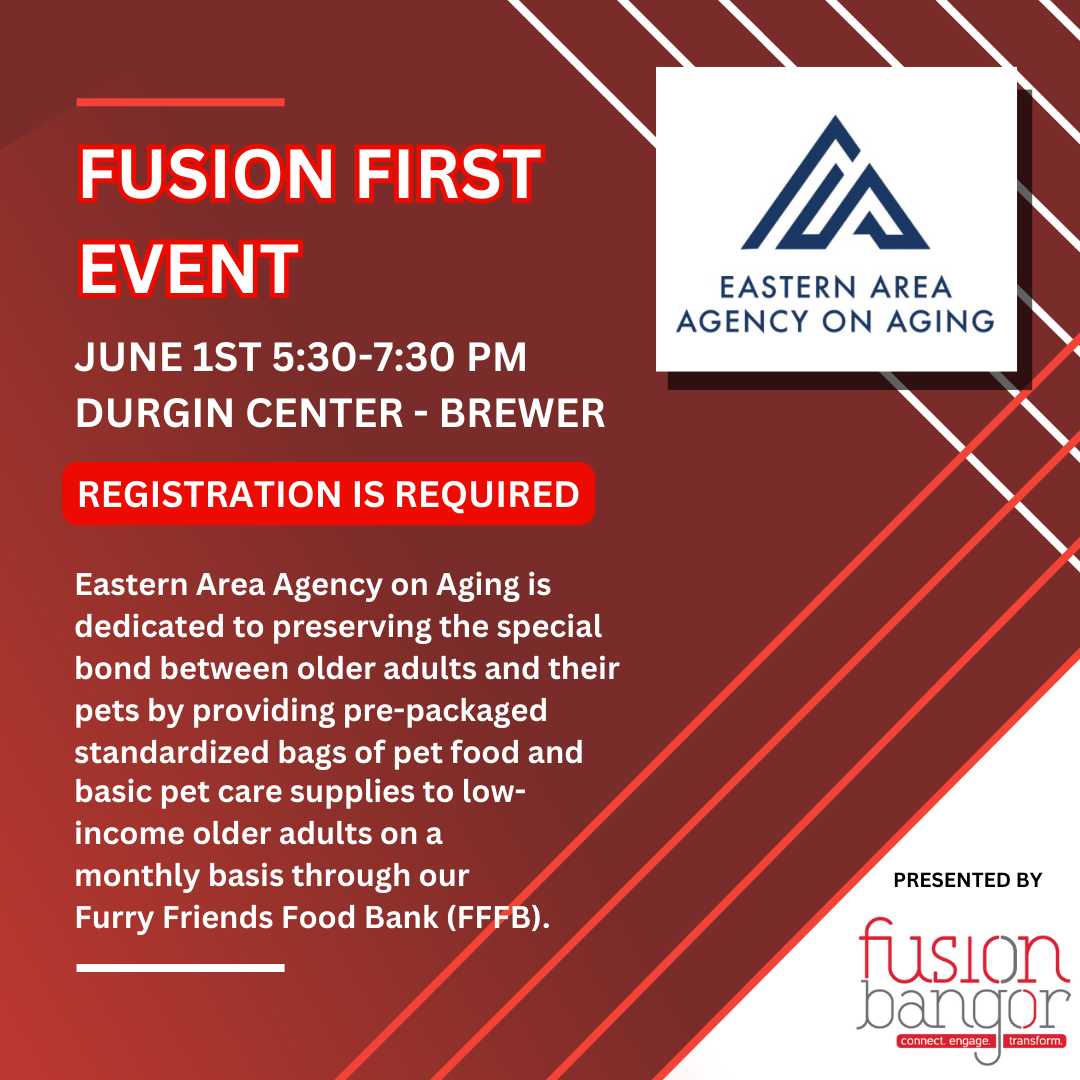 FUSION FIRST EVENT

JUNE 1ST 5:30-7:30 PM
DURGIN CENTER - BREWER

REGISTRATION IS REQUIRED

Eastern Area Agency on Aging is dedicated to preserving the special bond between older adults and their pets by providing pre-packaged standardized bags of pet food and basic pet care supplies to low-income older adults on a monthly basis through our Furry Friends Food Bank (FFFB).

EASTERN AREA
AGENCY ON AGING

PRESENTED BY

fusion bangor
connect. engage. transform.